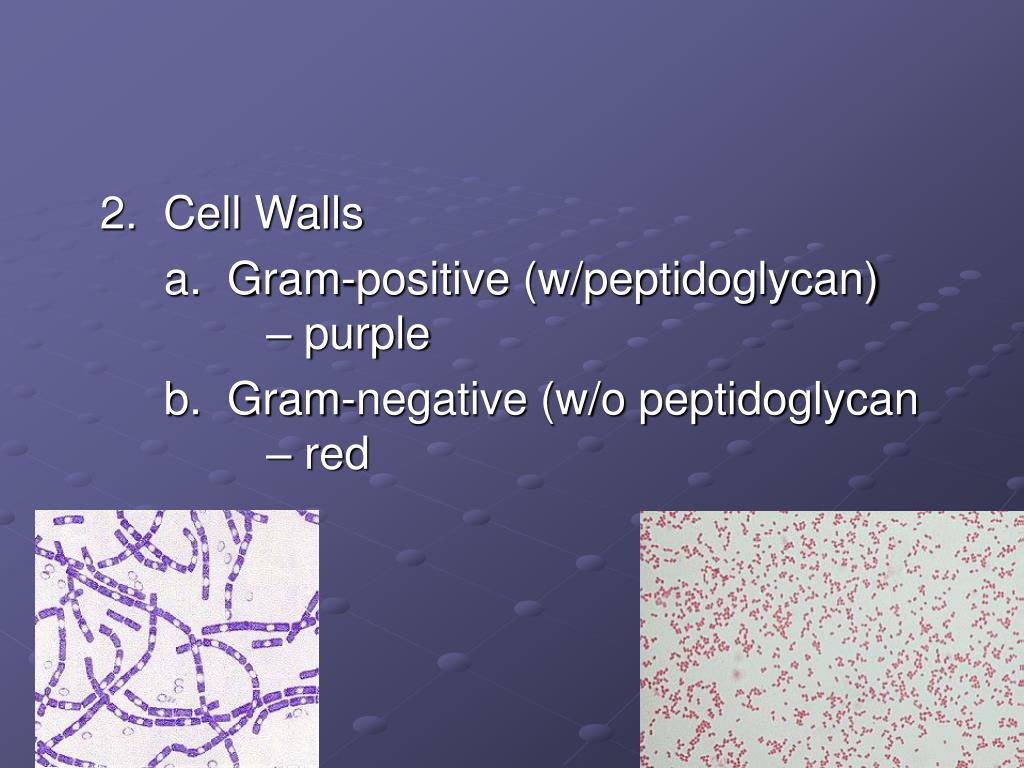 2. Cell Walls

a. Gram-positive (w/peptidoglycan) – purple

b. Gram-negative (w/o peptidoglycan – red